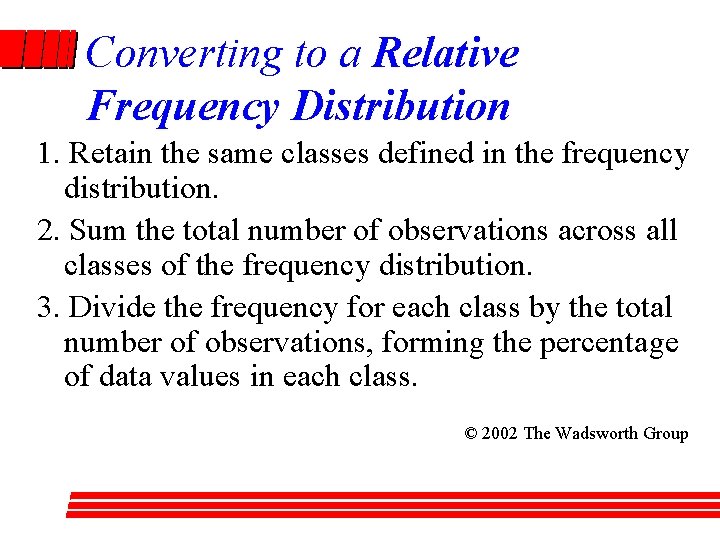 Converting to a Relative Frequency Distribution

1. Retain the same classes defined in the frequency distribution.

2. Sum the total number of observations across all classes of the frequency distribution.

3. Divide the frequency for each class by the total number of observations, forming the percentage of data values in each class.

© 2002 The Wadsworth Group